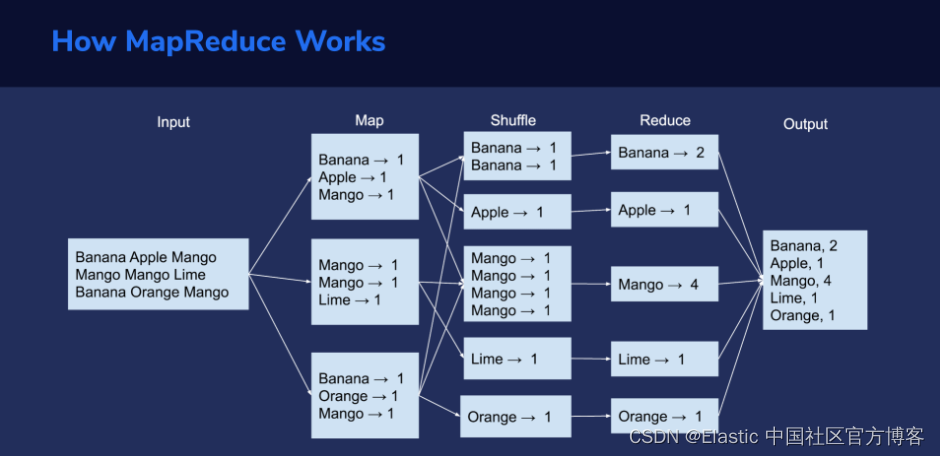 How MapReduce Works

Input

Banana Apple Mango
Mango Mango Lime
Banana Orange Mango

Map

Banana → 1
Apple → 1
Mango → 1

Mango → 1
Mango → 1
Lime → 1

Banana → 1
Orange → 1
Mango → 1

Shuffle

Banana → 1
Banana → 1

Apple → 1

Mango → 1
Mango → 1
Mango → 1
Mango → 1

Lime → 1

Orange → 1

Reduce

Banana → 2

Apple → 1

Mango → 4

Lime → 1

Orange → 1

Output

Banana, 2
Apple, 1
Mango, 4
Lime, 1
Orange, 1

CSDN @Elastic 中国社区官方博客